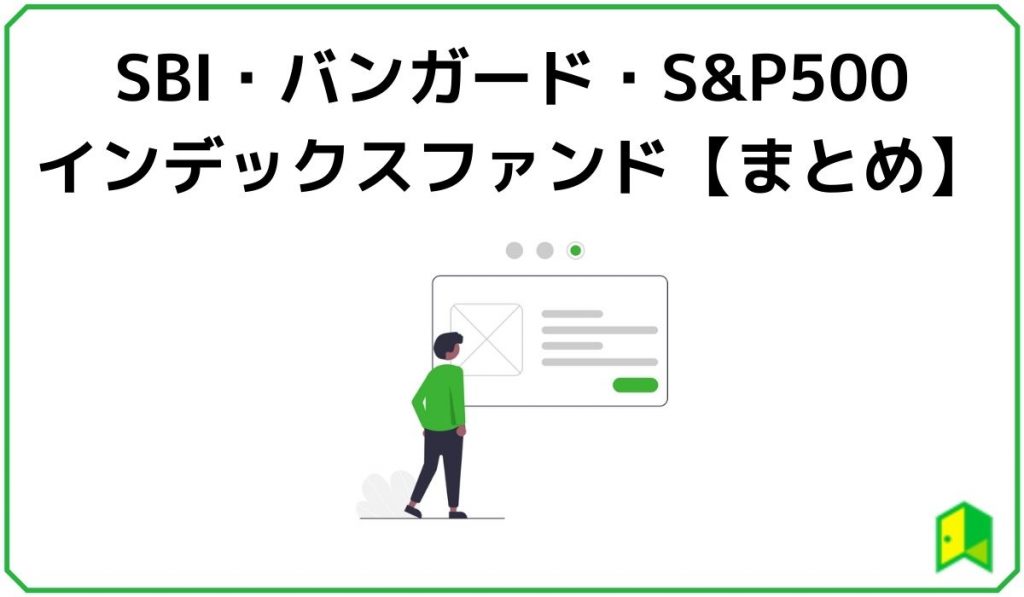 SBI・バンガード・S&P500
インデックスファンド【まとめ】